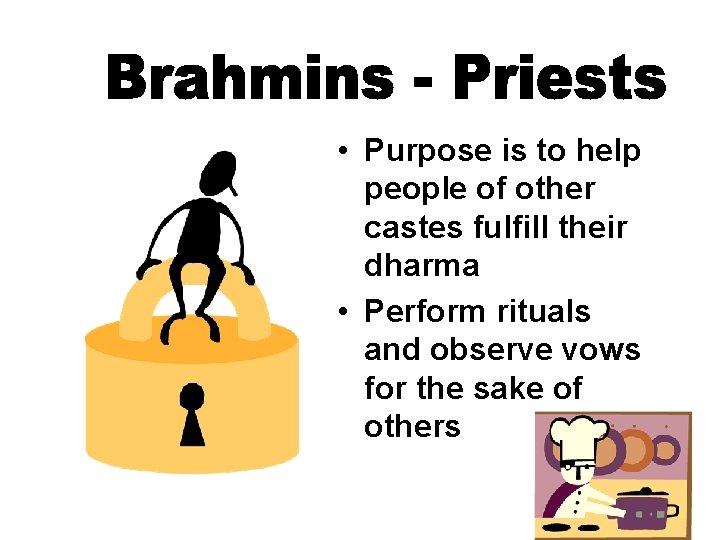 Brahmins - Priests

• Purpose is to help people of other castes fulfill their dharma

• Perform rituals and observe vows for the sake of others